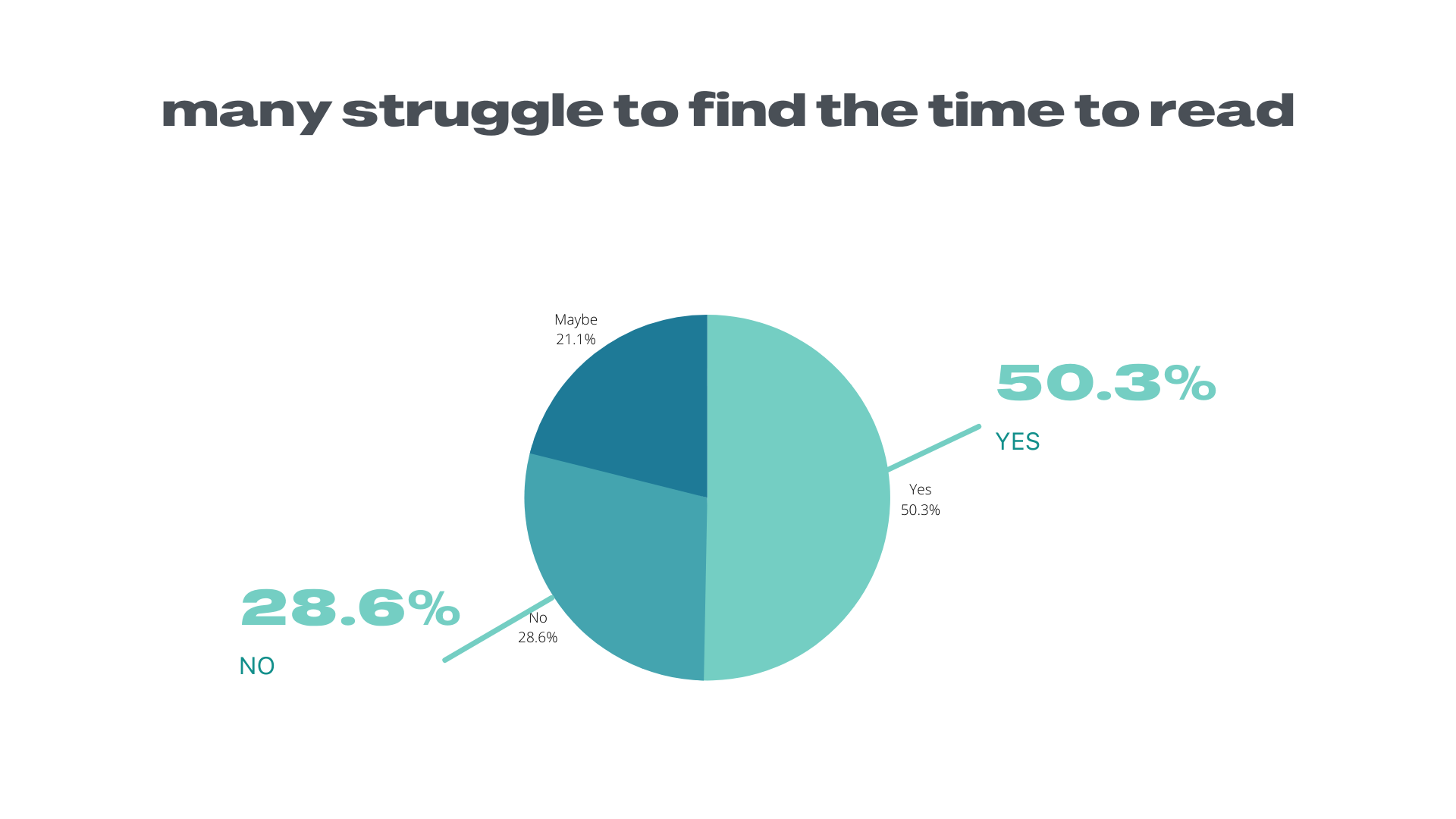 many struggle to find the time to read

Maybe
21.1%

50.3%

YES

Yes
50.3%

28.6%

NO

No
28.6%